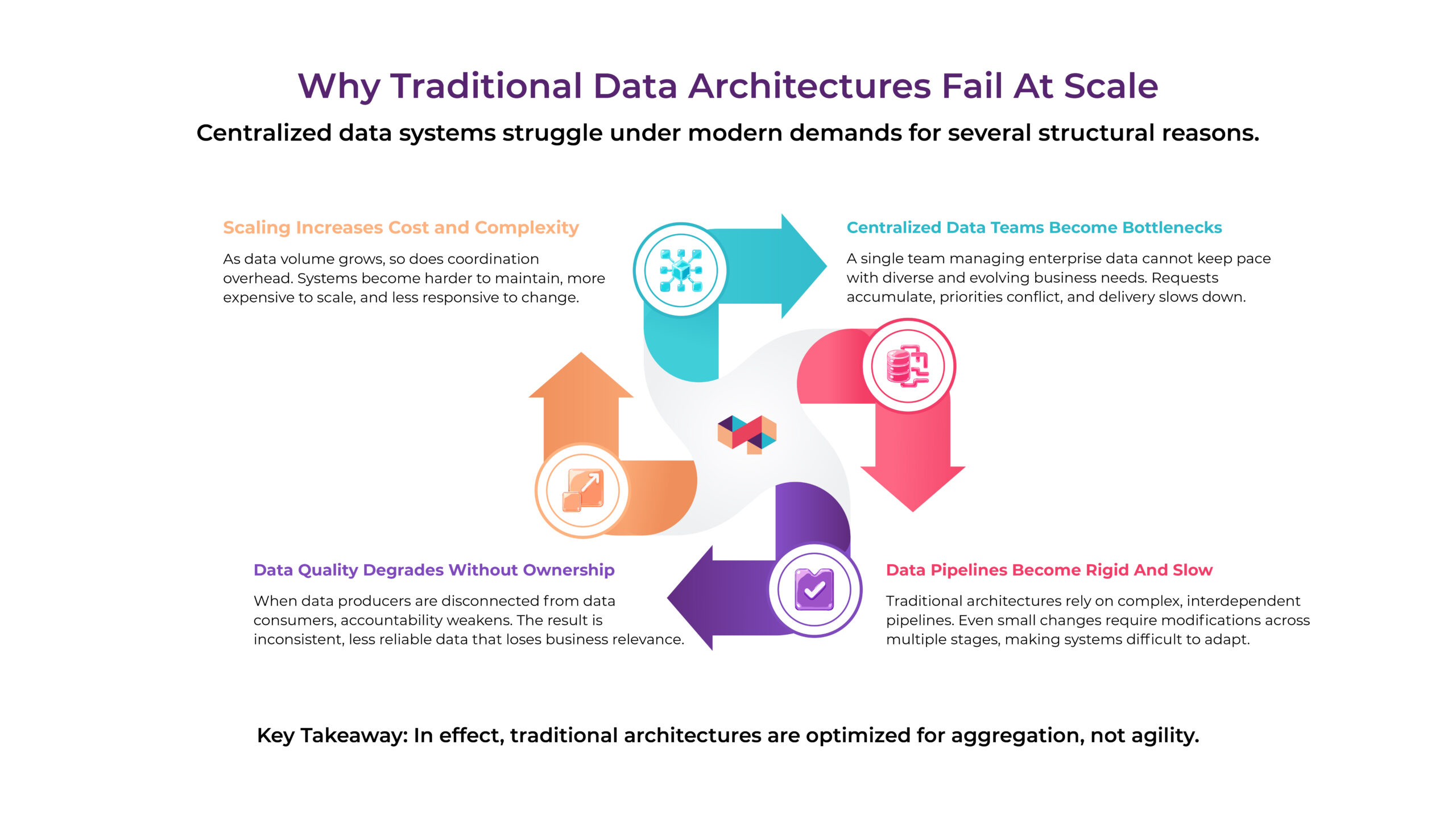 Why Traditional Data Architectures Fail At Scale

Centralized data systems struggle under modern demands for several structural reasons.

Scaling Increases Cost and Complexity

As data volume grows, so does coordination overhead. Systems become harder to maintain, more expensive to scale, and less responsive to change.

Centralized Data Teams Become Bottlenecks

A single team managing enterprise data cannot keep pace with diverse and evolving business needs. Requests accumulate, priorities conflict, and delivery slows down.

Data Quality Degrades Without Ownership

When data producers are disconnected from data consumers, accountability weakens. The result is inconsistent, less reliable data that loses business relevance.

Data Pipelines Become Rigid And Slow

Traditional architectures rely on complex, interdependent pipelines. Even small changes require modifications across multiple stages, making systems difficult to adapt.

Key Takeaway: In effect, traditional architectures are optimized for aggregation, not agility.